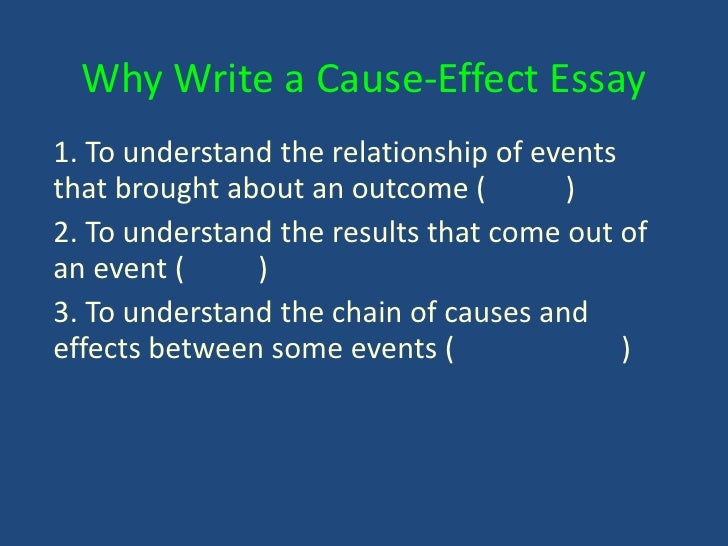 Why Write a Cause-Effect Essay

1. To understand the relationship of events that brought about an outcome (          )

2. To understand the results that come out of an event (          )

3. To understand the chain of causes and effects between some events (                    )